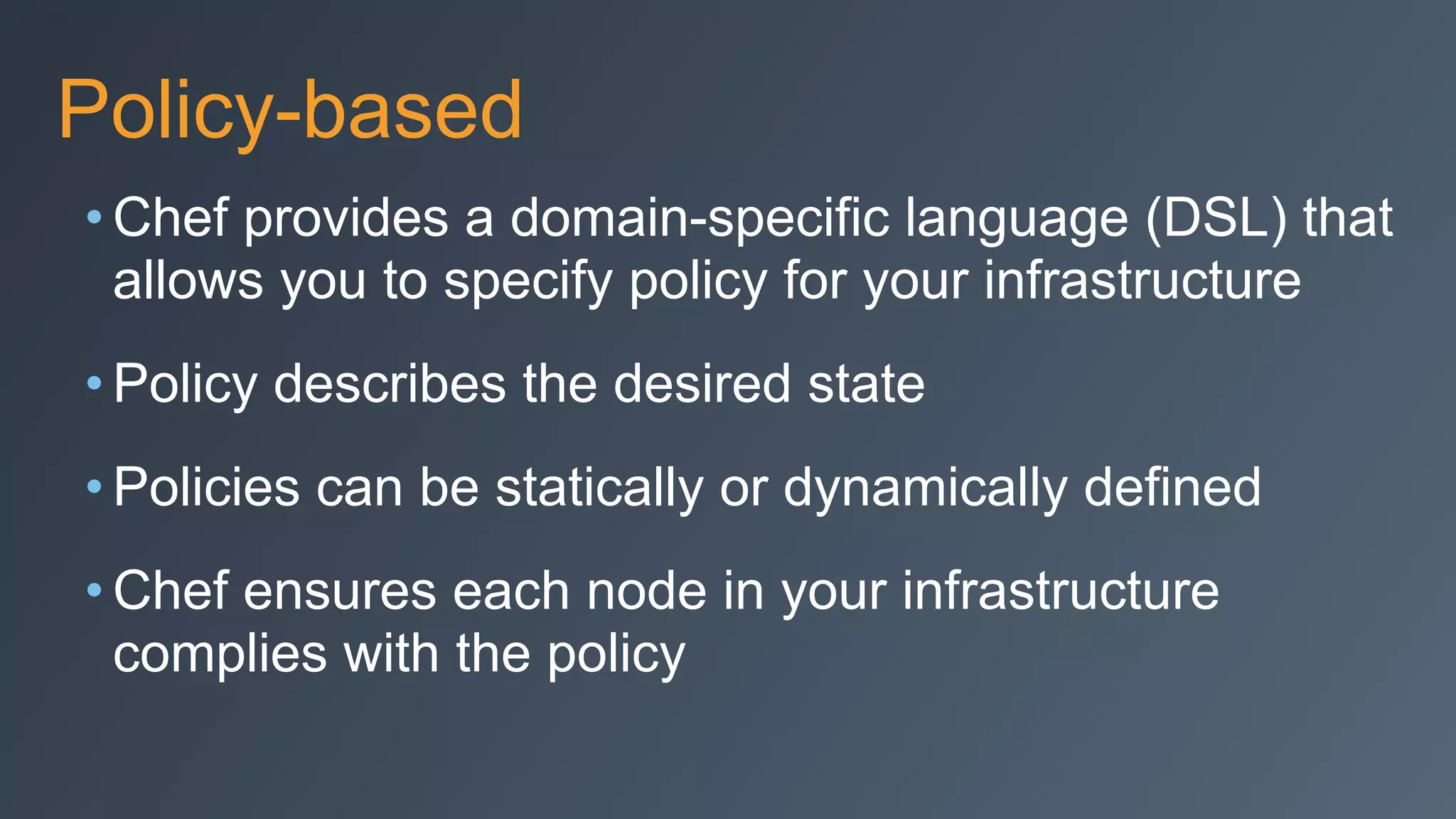 Policy-based

• Chef provides a domain-specific language (DSL) that allows you to specify policy for your infrastructure

• Policy describes the desired state

• Policies can be statically or dynamically defined

• Chef ensures each node in your infrastructure complies with the policy